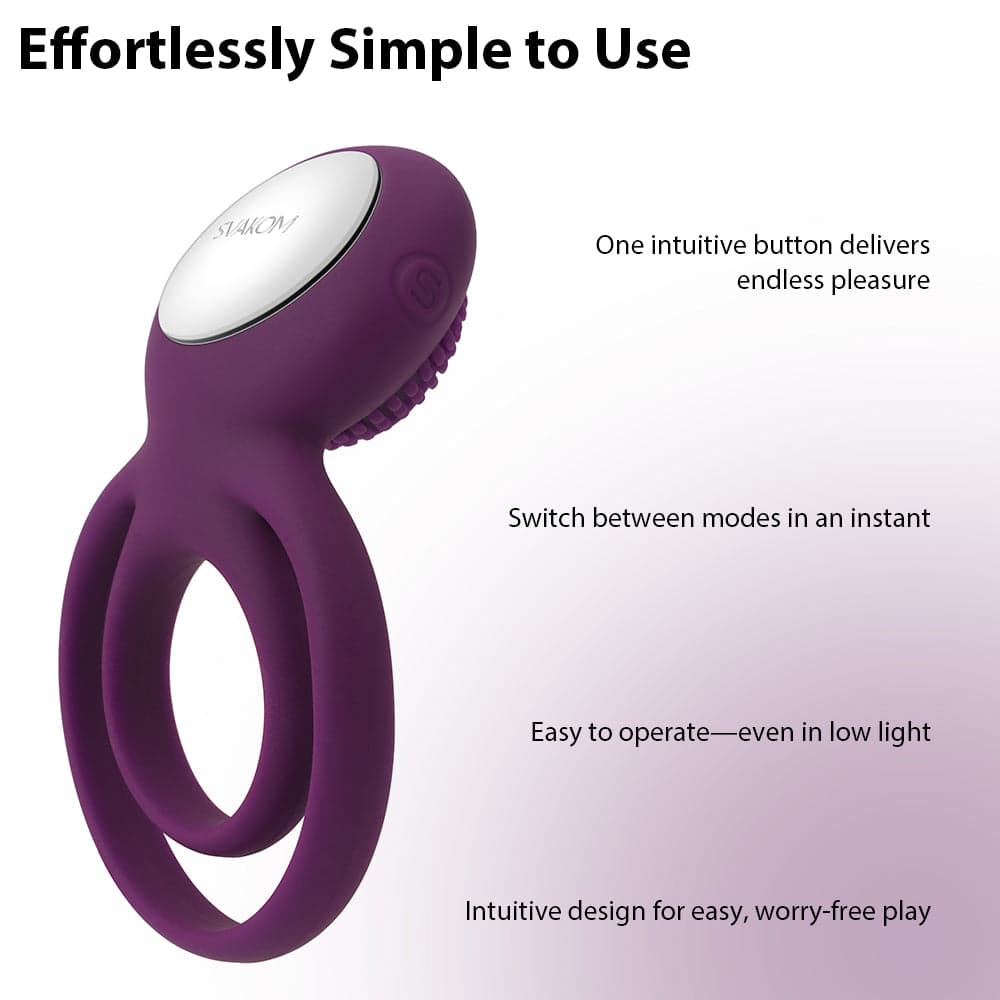 Effortlessly Simple to Use

SVAKOM

One intuitive button delivers endless pleasure

Switch between modes in an instant

Easy to operate—even in low light

Intuitive design for easy, worry-free play